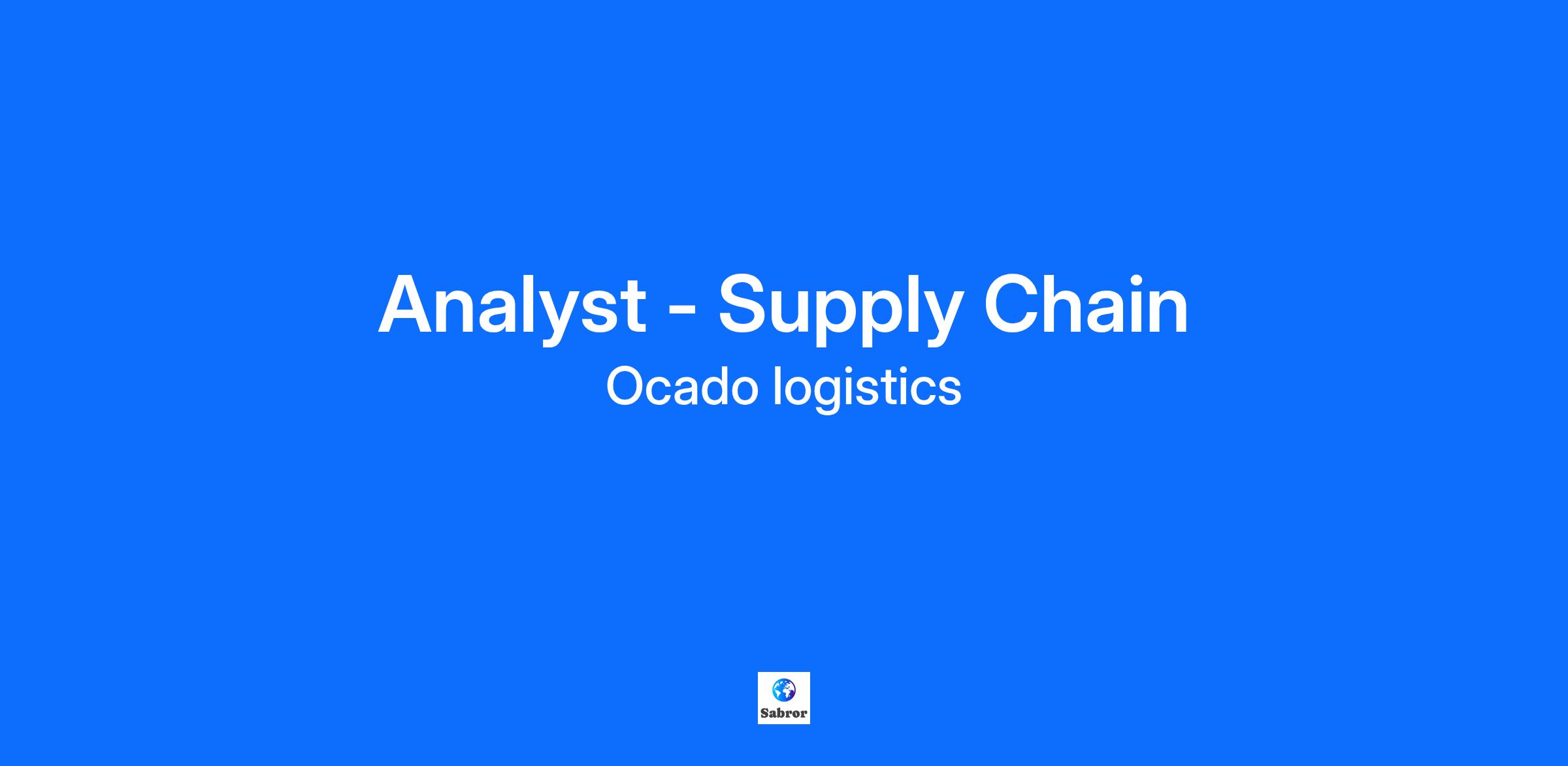 Analyst - Supply Chain
Ocado logistics

Sabror